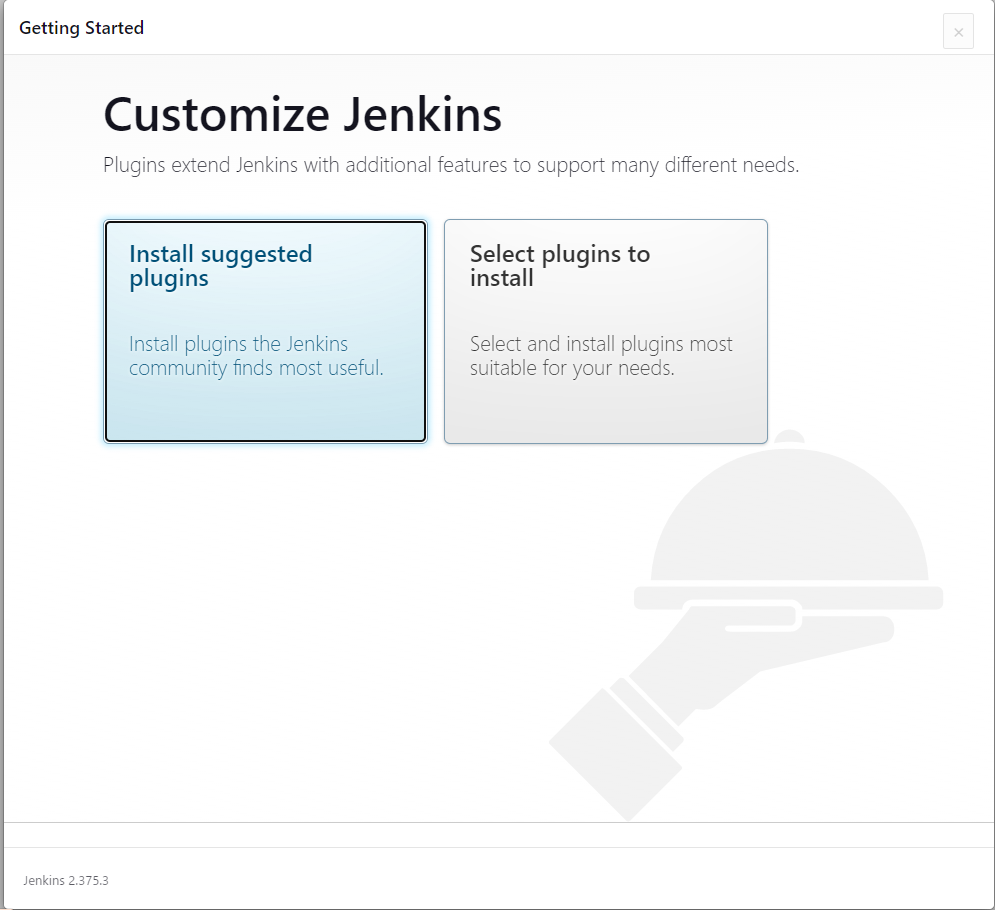 Getting Started

×

Customize Jenkins

Plugins extend Jenkins with additional features to support many different needs.

Install suggested plugins

Install plugins the Jenkins community finds most useful.

Select plugins to install

Select and install plugins most suitable for your needs.

Jenkins 2.375.3